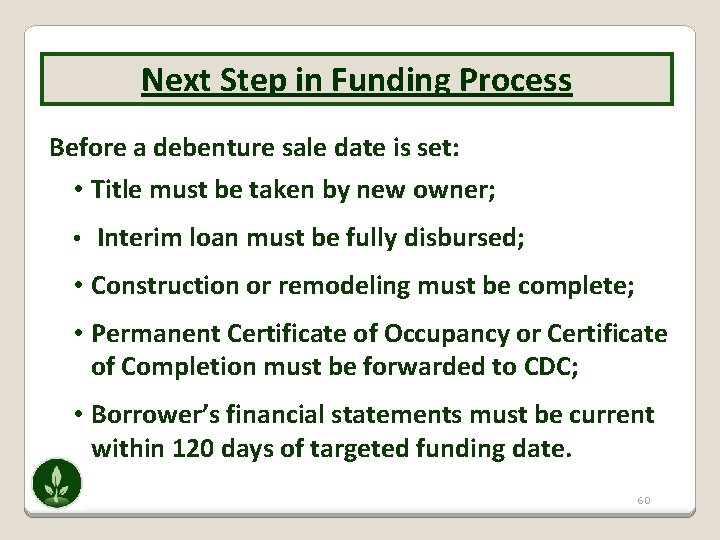 Next Step in Funding Process

Before a debenture sale date is set:

• Title must be taken by new owner;

• Interim loan must be fully disbursed;

• Construction or remodeling must be complete;

• Permanent Certificate of Occupancy or Certificate of Completion must be forwarded to CDC;

• Borrower's financial statements must be current within 120 days of targeted funding date.

60